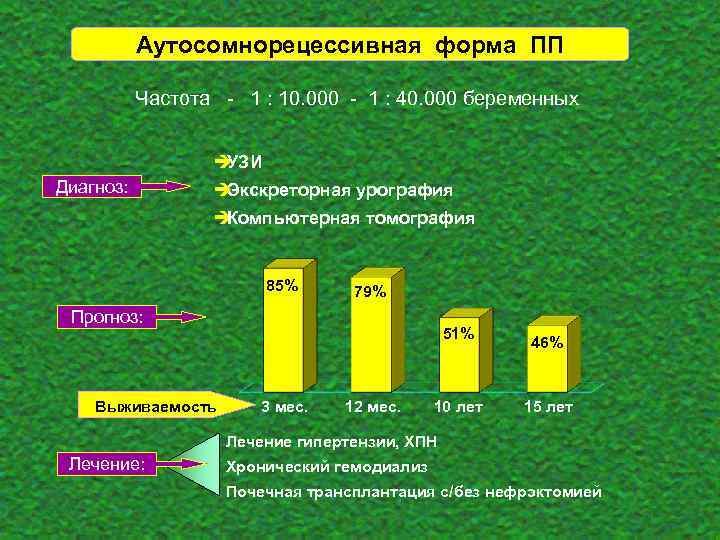 Аутосомнорецессивная форма ПП

Частота - 1 : 10.000 - 1 : 40.000 беременных

Диагноз:

УЗИ
Экскреторная урография
Компьютерная томография

Прогноз:

85%
79%
51%
46%

Выживаемость
3 мес.
12 мес.
10 лет
15 лет

Лечение:

Лечение гипертензии, ХПН
Хронический гемодиализ
Почечная трансплантация с/без нефрэктомией